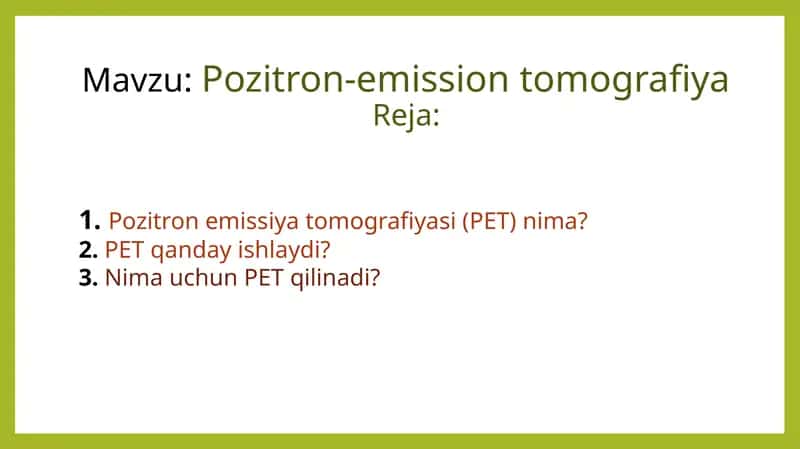 Mavzu: Pozitron-emission tomografiya
Reja:

1. Pozitron emissiya tomografiyasi (PET) nima?
2. PET qanday ishlaydi?
3. Nima uchun PET qilinadi?